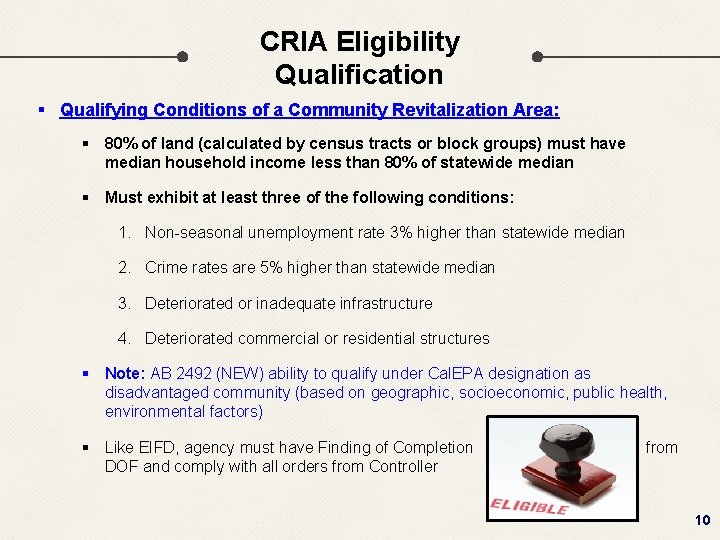 CRIA Eligibility Qualification

▪ Qualifying Conditions of a Community Revitalization Area:

▪ 80% of land (calculated by census tracts or block groups) must have median household income less than 80% of statewide median

▪ Must exhibit at least three of the following conditions:

1. Non-seasonal unemployment rate 3% higher than statewide median

2. Crime rates are 5% higher than statewide median

3. Deteriorated or inadequate infrastructure

4. Deteriorated commercial or residential structures

▪ Note: AB 2492 (NEW) ability to qualify under CalEPA designation as disadvantaged community (based on geographic, socioeconomic, public health, environmental factors)

▪ Like EIFD, agency must have Finding of Completion from DOF and comply with all orders from Controller

ELIGIBLE

10